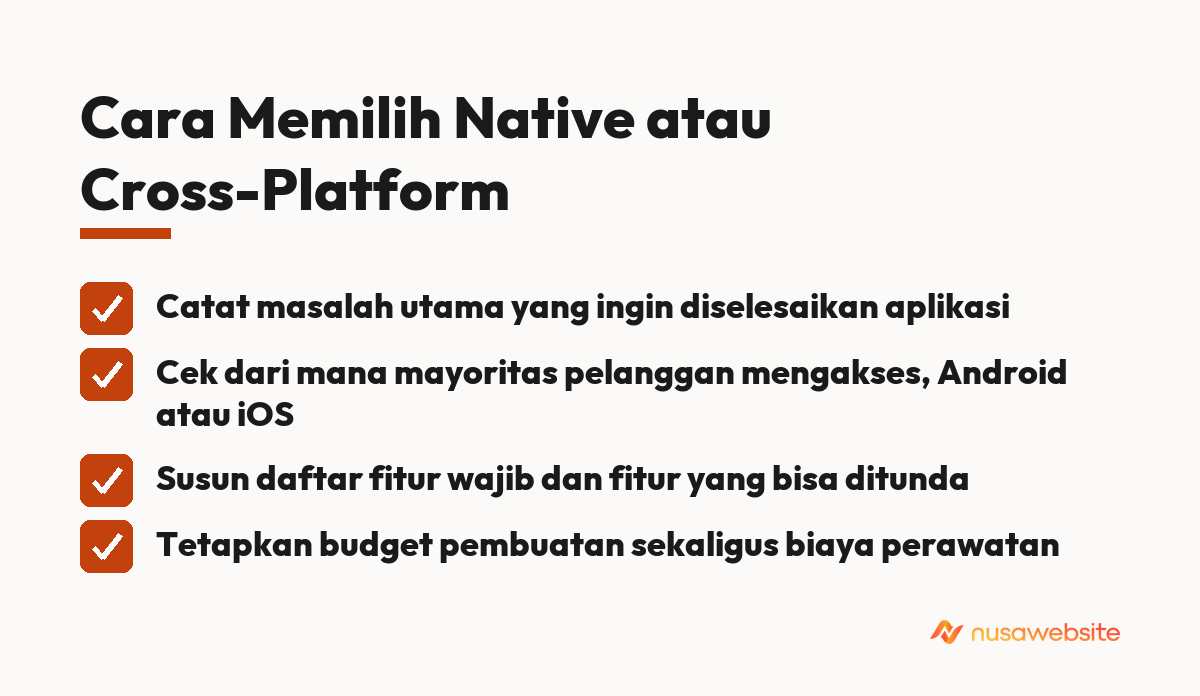 Cara Memilih Native atau Cross-Platform

Catat masalah utama yang ingin diselesaikan aplikasi

Cek dari mana mayoritas pelanggan mengakses, Android atau iOS

Susun daftar fitur wajib dan fitur yang bisa ditunda

Tetapkan budget pembuatan sekaligus biaya perawatan

nusawebsite